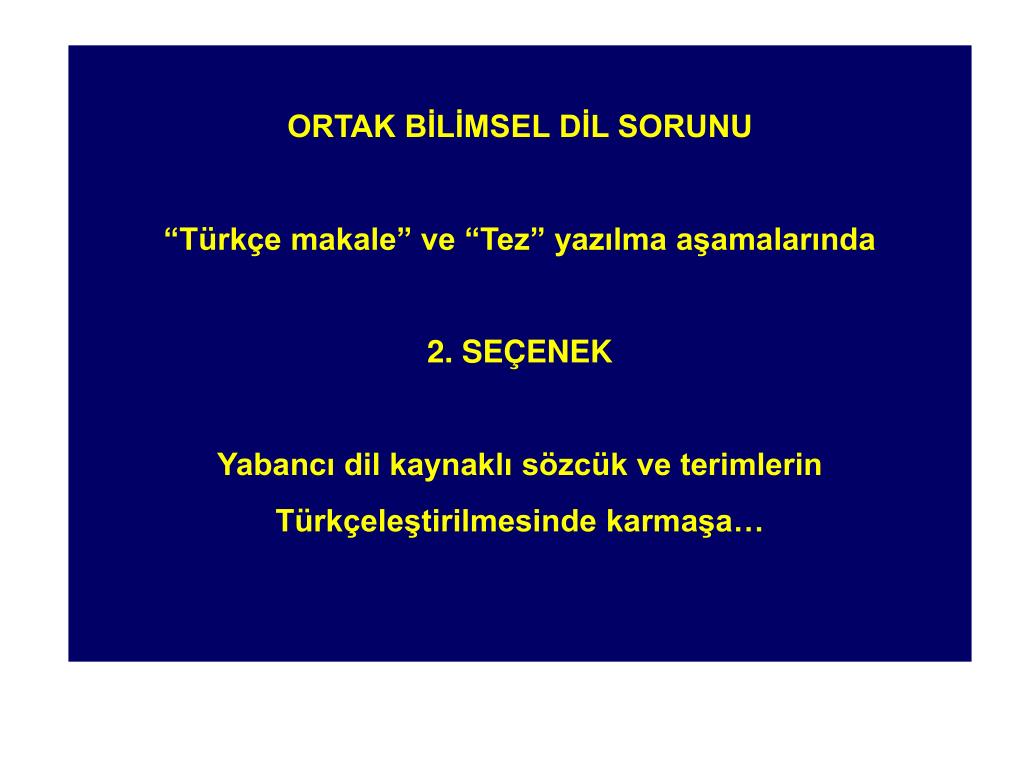 ORTAK BİLİMSEL DİL SORUNU

“Türkçe makale” ve “Tez” yazılma aşamalarında

2. SEÇENEK

Yabancı dil kaynaklı sözcük ve terimlerin Türkçeleştirilmesinde karmaşa…